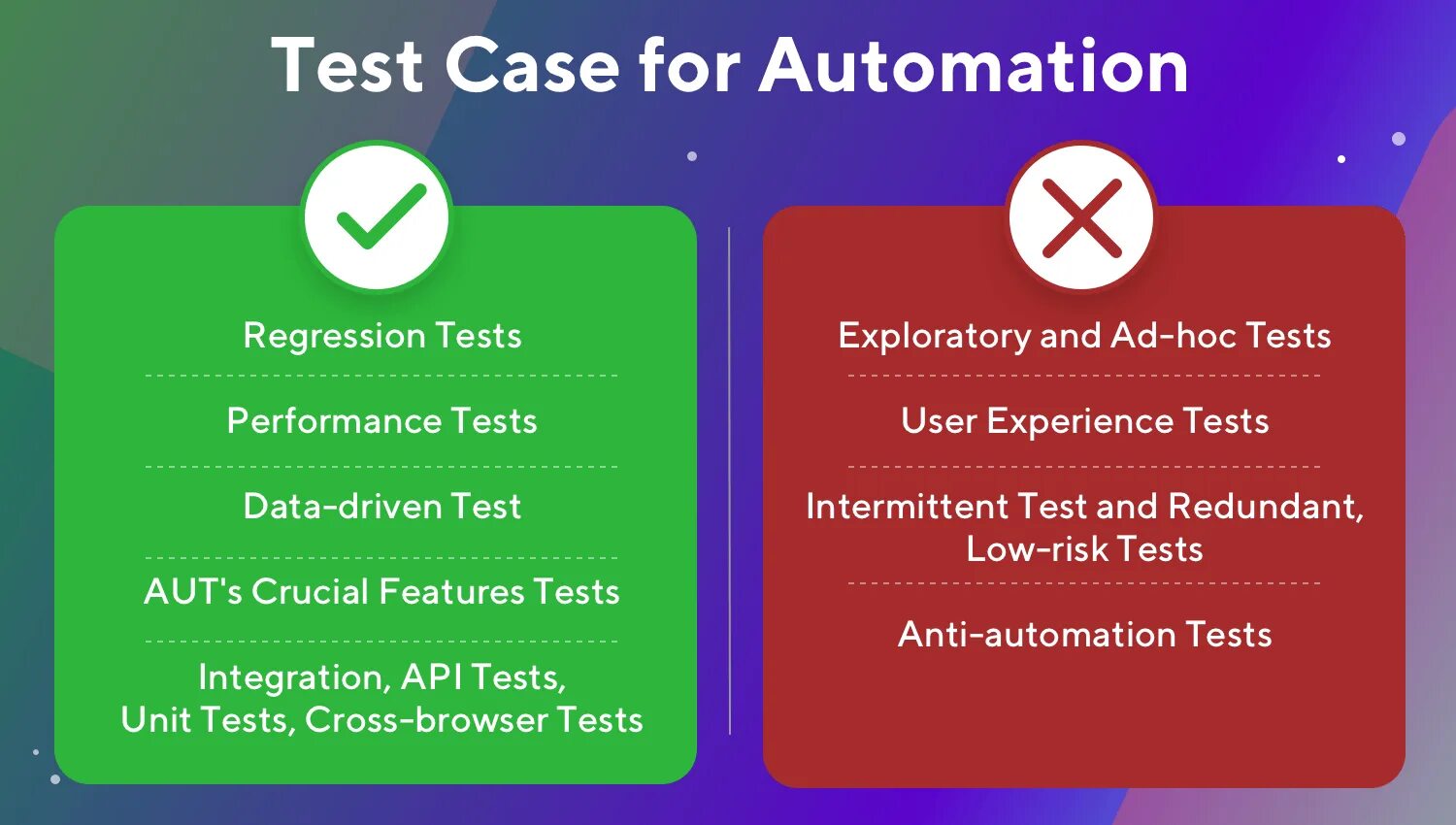 Test Case for Automation

Regression Tests

Performance Tests

Data-driven Test

AUT's Crucial Features Tests

Integration, API Tests, Unit Tests, Cross-browser Tests

Exploratory and Ad-hoc Tests

User Experience Tests

Intermittent Test and Redundant, Low-risk Tests

Anti-automation Tests